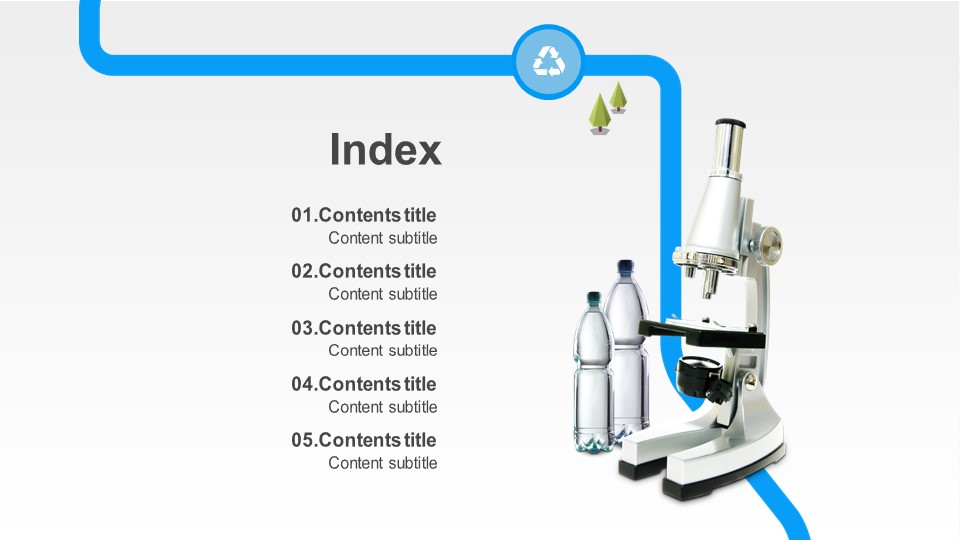 Index

01.Contents title
Content subtitle

02.Contents title
Content subtitle

03.Contents title
Content subtitle

04.Contents title
Content subtitle

05.Contents title
Content subtitle